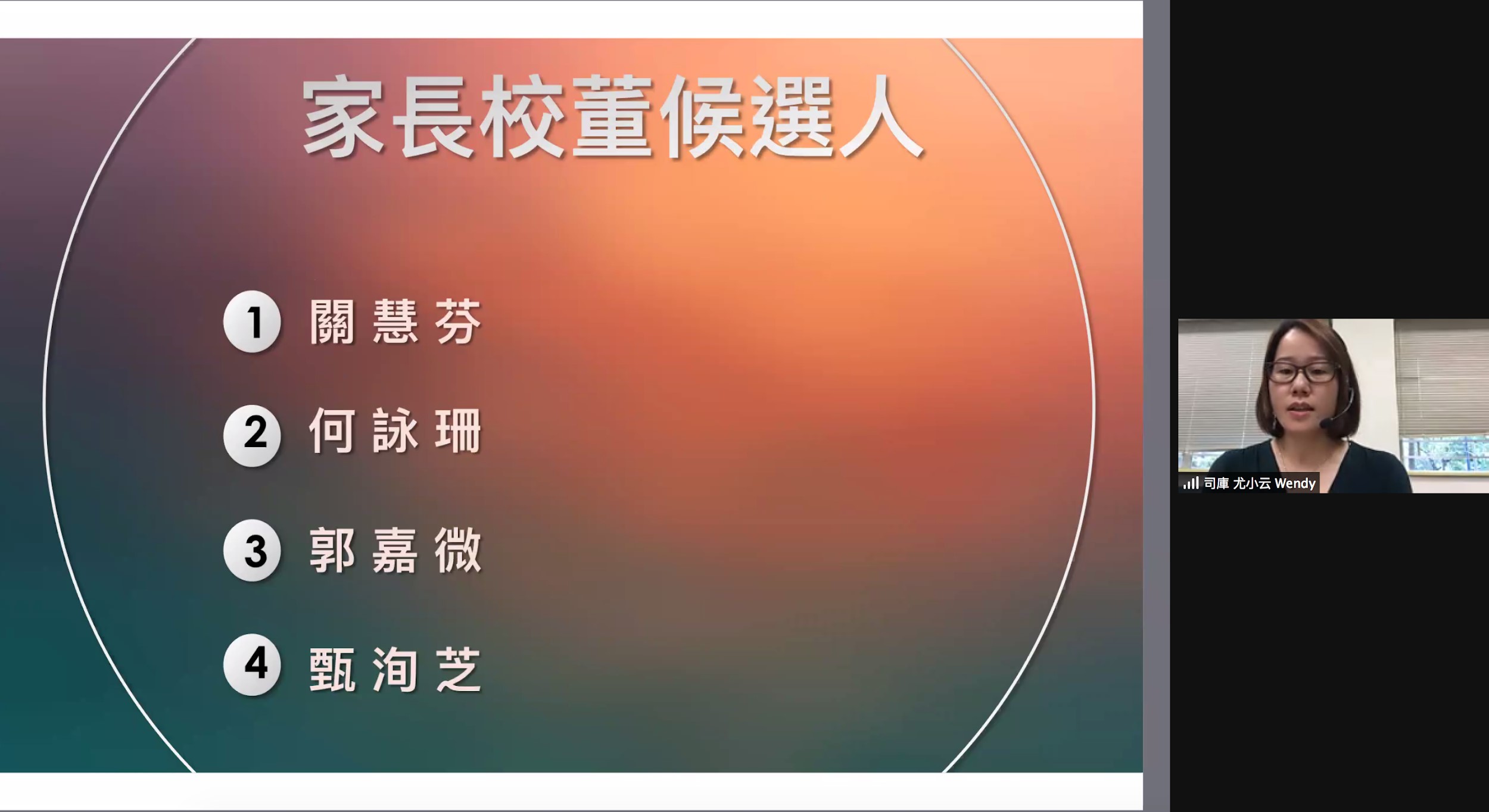 家長校董候選人

1 關慧芬

2 何詠珊

3 郭嘉微

4 甄洵芝

司庫 尤小云 Wendy